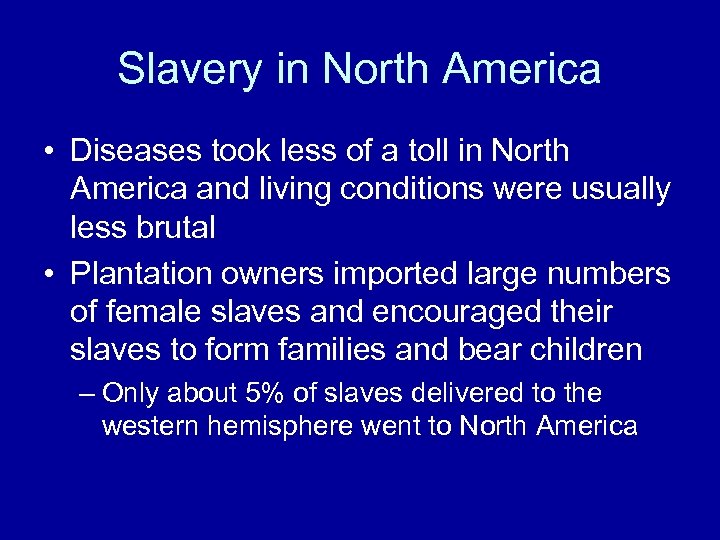 Slavery in North America

• Diseases took less of a toll in North America and living conditions were usually less brutal

• Plantation owners imported large numbers of female slaves and encouraged their slaves to form families and bear children

– Only about 5% of slaves delivered to the western hemisphere went to North America